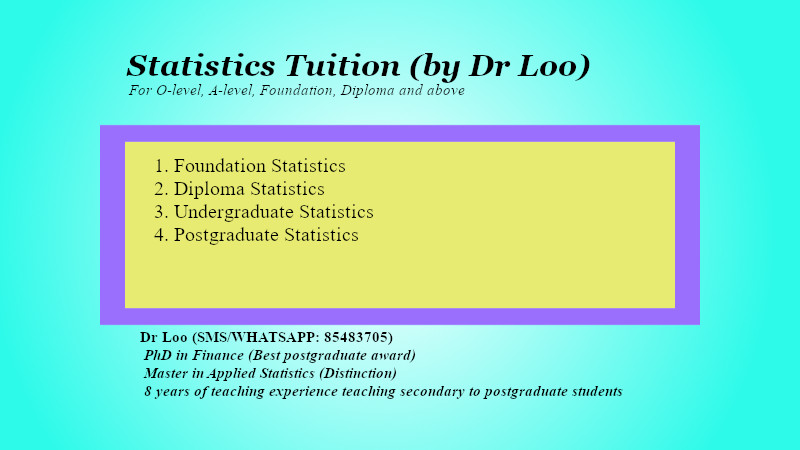 Statistics Tuition (by Dr Loo)
For O-level, A-level, Foundation, Diploma and above

1. Foundation Statistics
2. Diploma Statistics
3. Undergraduate Statistics
4. Postgraduate Statistics

Dr Loo (SMS/WHATSAPP: 85483705)
PhD in Finance (Best postgraduate award)
Master in Applied Statistics (Distinction)
8 years of teaching experience teaching secondary to postgraduate students